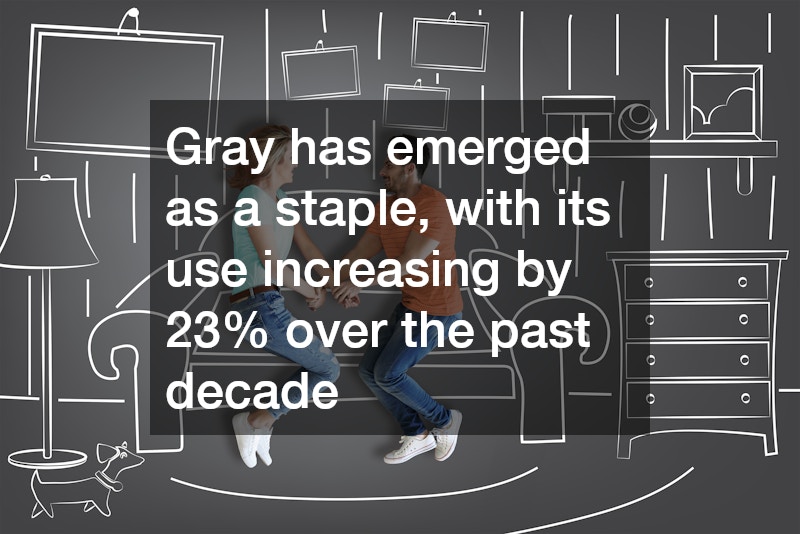 Gray has emerged as a staple, with its use increasing by 23% over the past decade